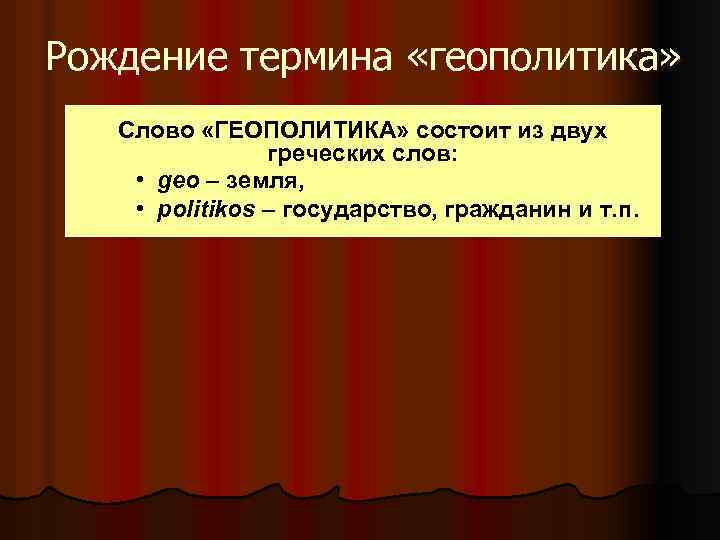 Рождение термина «геополитика»

Слово «ГЕОПОЛИТИКА» состоит из двух греческих слов:

• geo – земля,
• politikos – государство, гражданин и т.п.